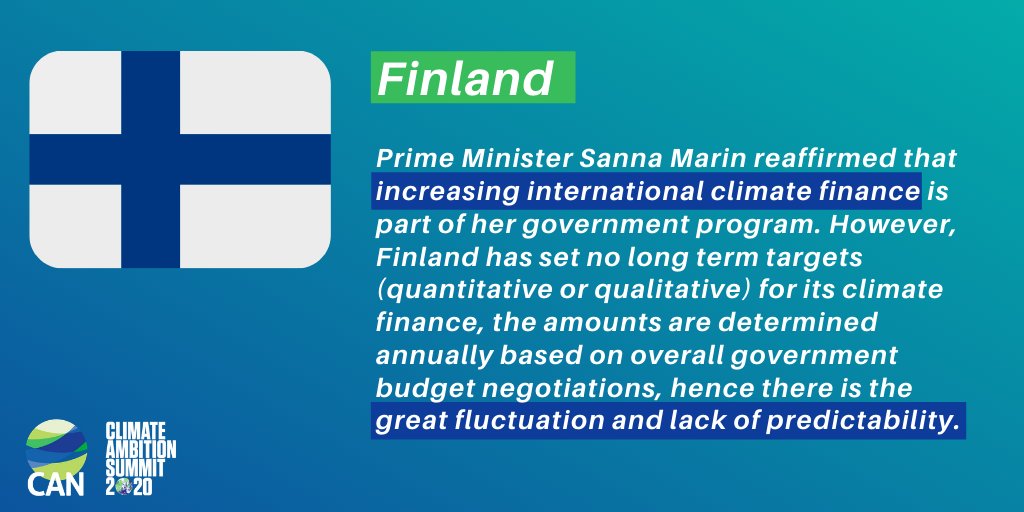 Finland

Prime Minister Sanna Marin reaffirmed that increasing international climate finance is part of her government program. However, Finland has set no long term targets (quantitative or qualitative) for its climate finance, the amounts are determined annually based on overall government budget negotiations, hence there is the great fluctuation and lack of predictability.

CAN

CLIMATE AMBITION SUMMIT 2020